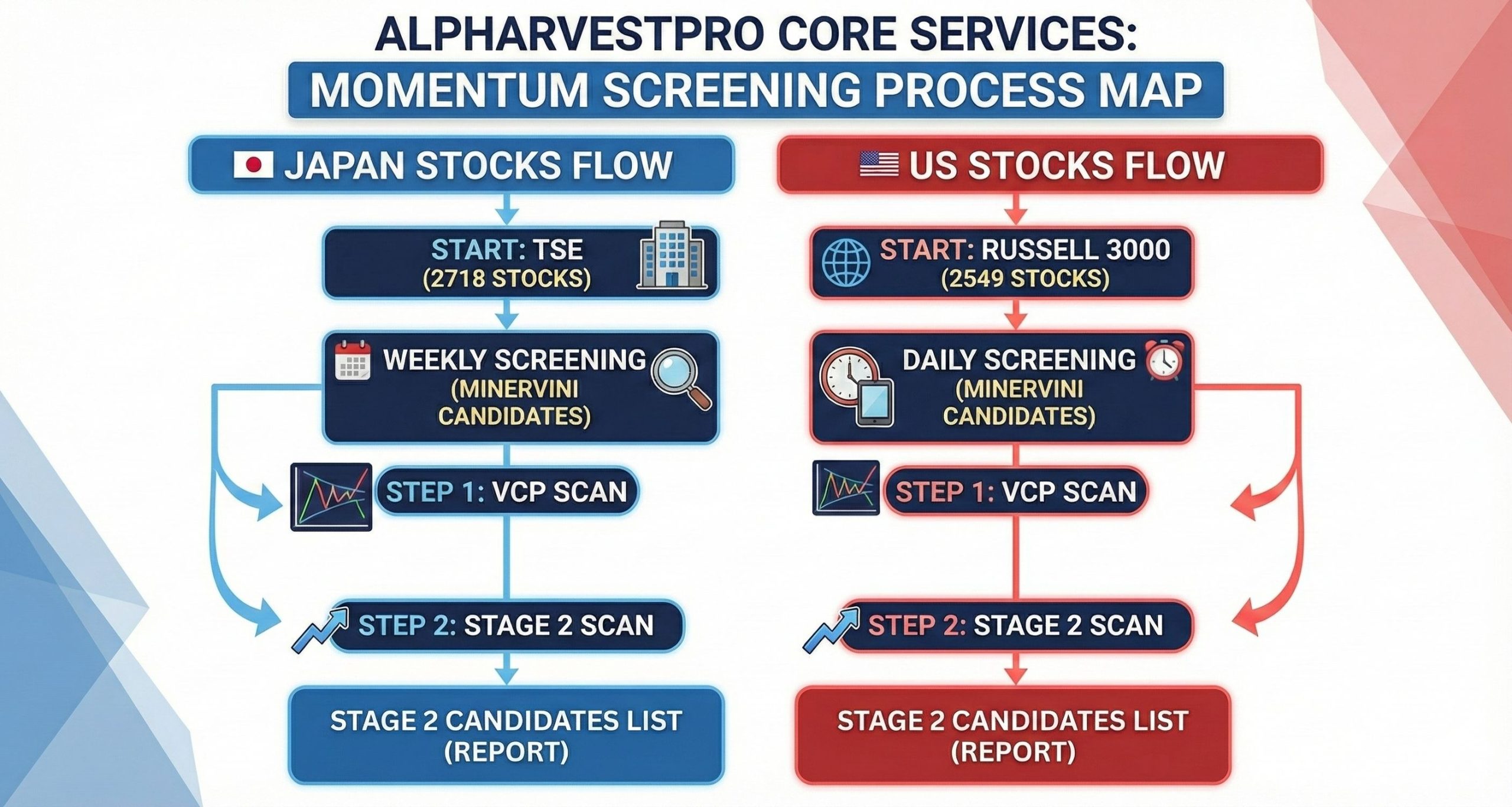 ALPHARVESTPRO CORE SERVICES:
MOMENTUM SCREENING PROCESS MAP

JAPAN STOCKS FLOW

START: TSE
(2718 STOCKS)

WEEKLY SCREENING
(MINERVINI CANDIDATES)

STEP 1: VCP SCAN

STEP 2: STAGE 2 SCAN

STAGE 2 CANDIDATES LIST
(REPORT)

US STOCKS FLOW

START: RUSSELL 3000
(2549 STOCKS)

DAILY SCREENING
(MINERVINI CANDIDATES)

STEP 1: VCP SCAN

STEP 2: STAGE 2 SCAN

STAGE 2 CANDIDATES LIST
(REPORT)